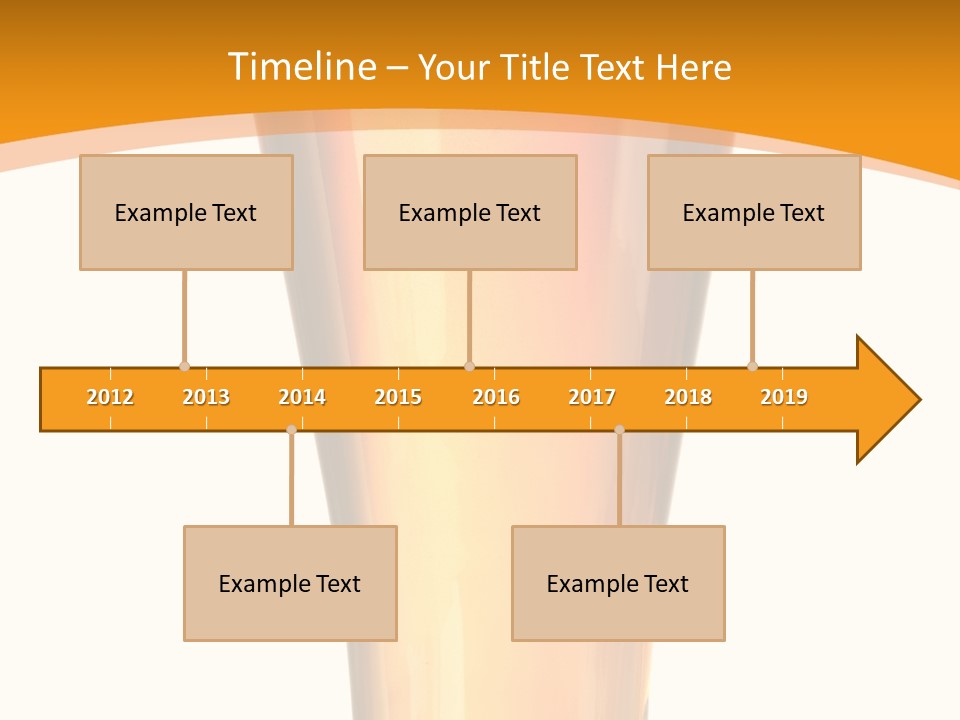 Timeline – Your Title Text Here

Example Text

Example Text

Example Text

2012 2013 2014 2015 2016 2017 2018 2019

Example Text

Example Text